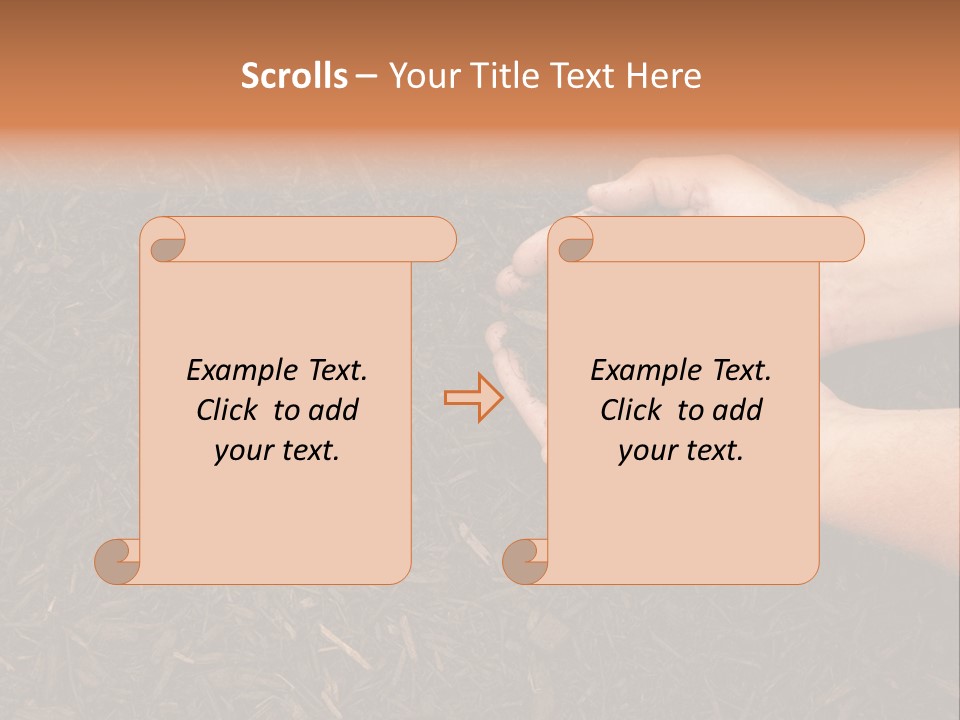 Scrolls – Your Title Text Here

Example Text. Click to add your text.

Example Text. Click to add your text.